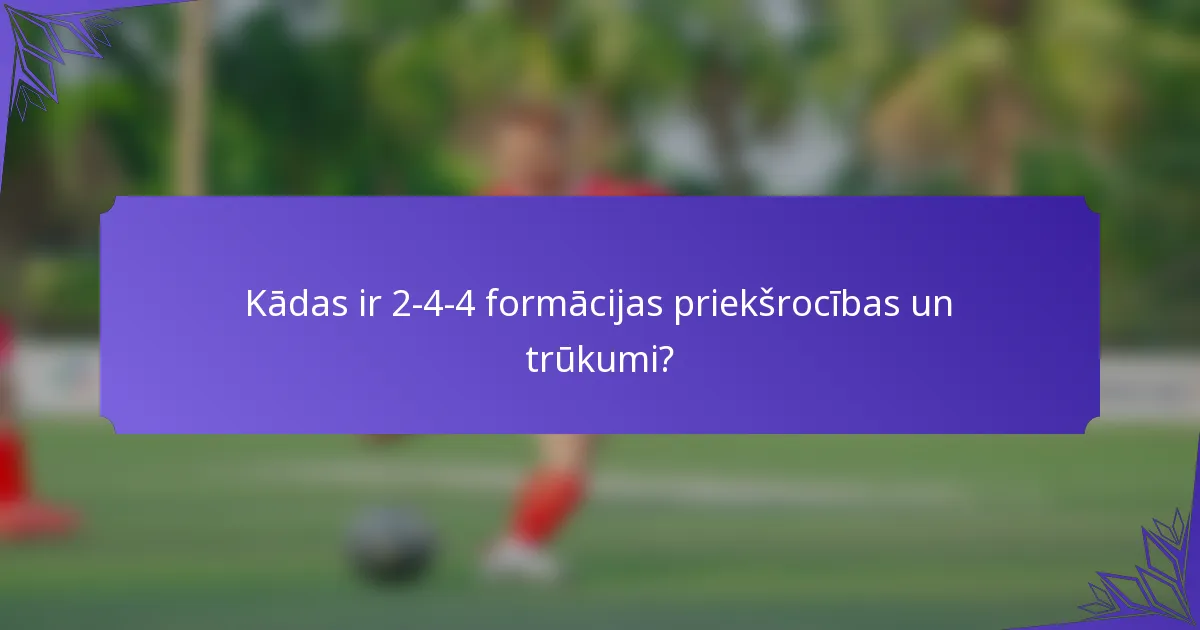 Kādas ir 2-4-4 formācijas priekšrocības un trūkumi?